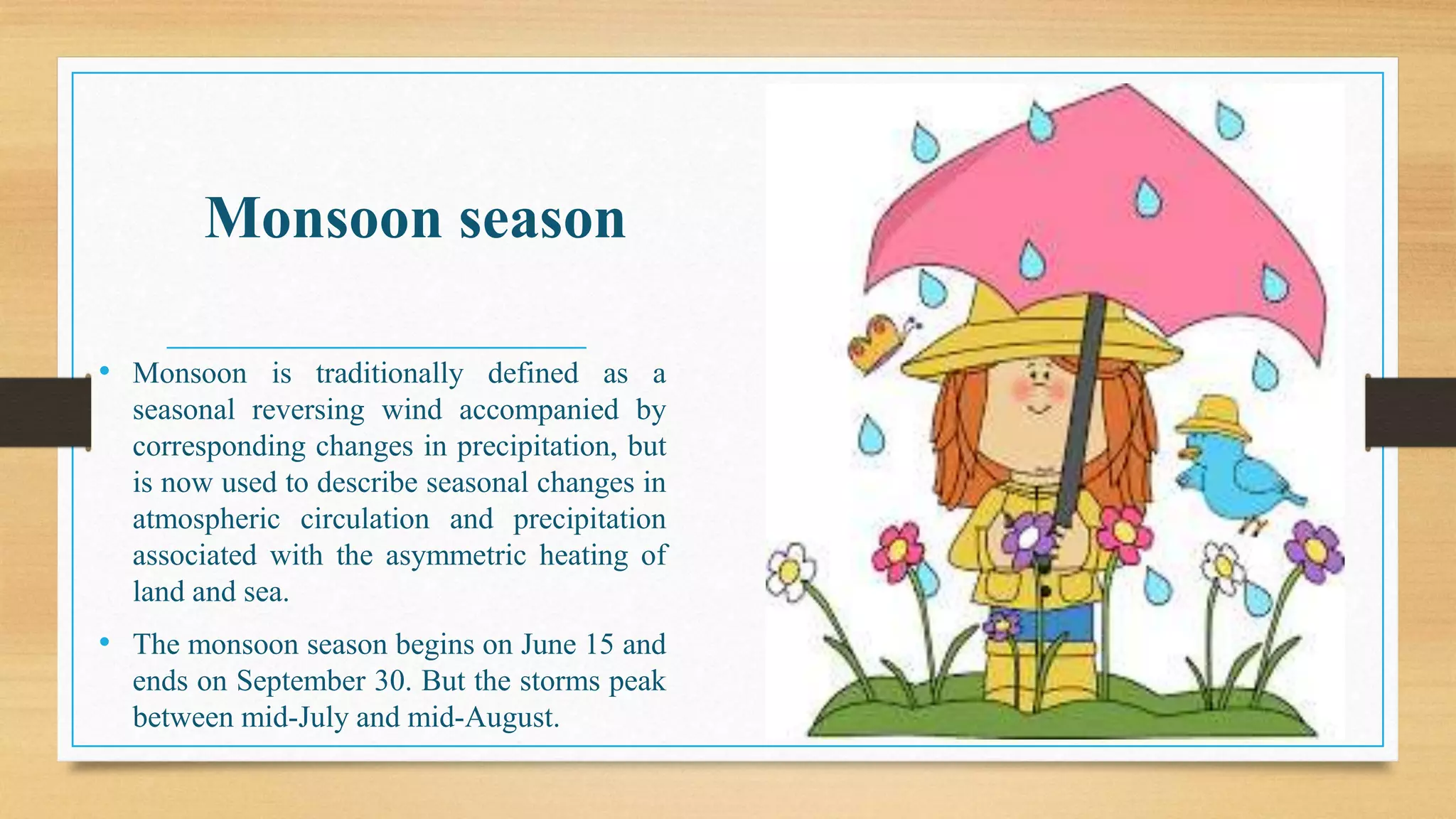 Monsoon season

• Monsoon is traditionally defined as a seasonal reversing wind accompanied by corresponding changes in precipitation, but is now used to describe seasonal changes in atmospheric circulation and precipitation associated with the asymmetric heating of land and sea.

• The monsoon season begins on June 15 and ends on September 30. But the storms peak between mid-July and mid-August.